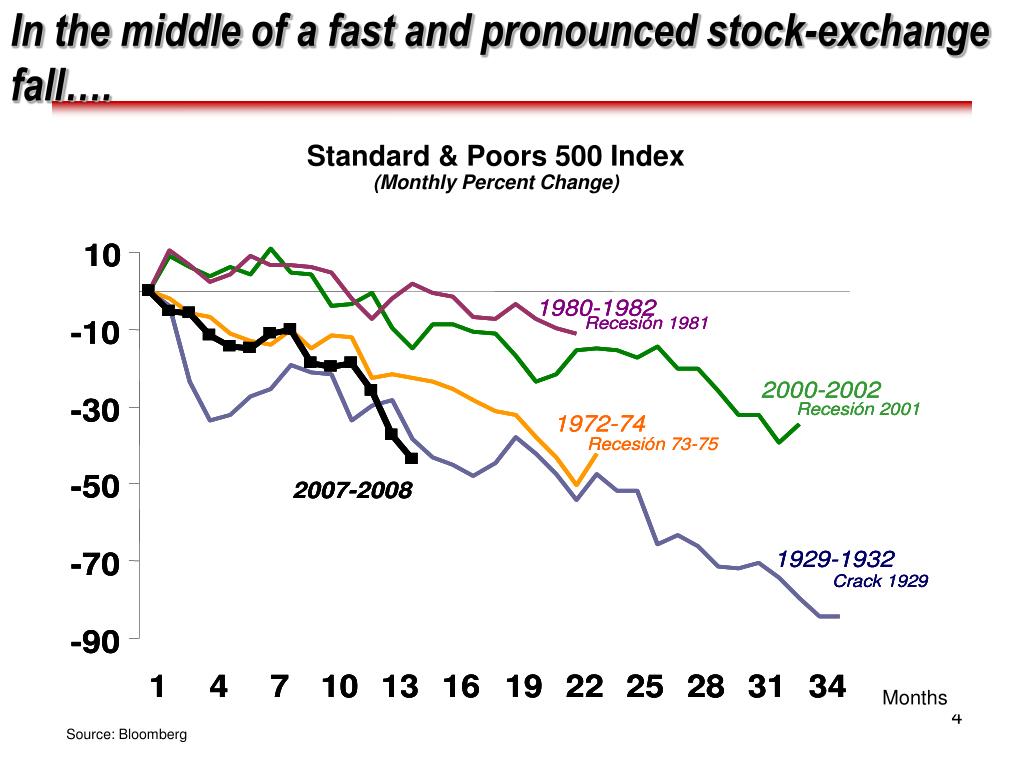 In the middle of a fast and pronounced stock-exchange fall….

Standard & Poors 500 Index
(Monthly Percent Change)

10
-10
-30
-50
-70
-90

1980-1982
Recesión 1981

2000-2002
Recesión 2001

1972-74
Recesión 73-75

2007-2008

1929-1932
Crack 1929

1 4 7 10 13 16 19 22 25 28 31 34
Months

4

Source: Bloomberg